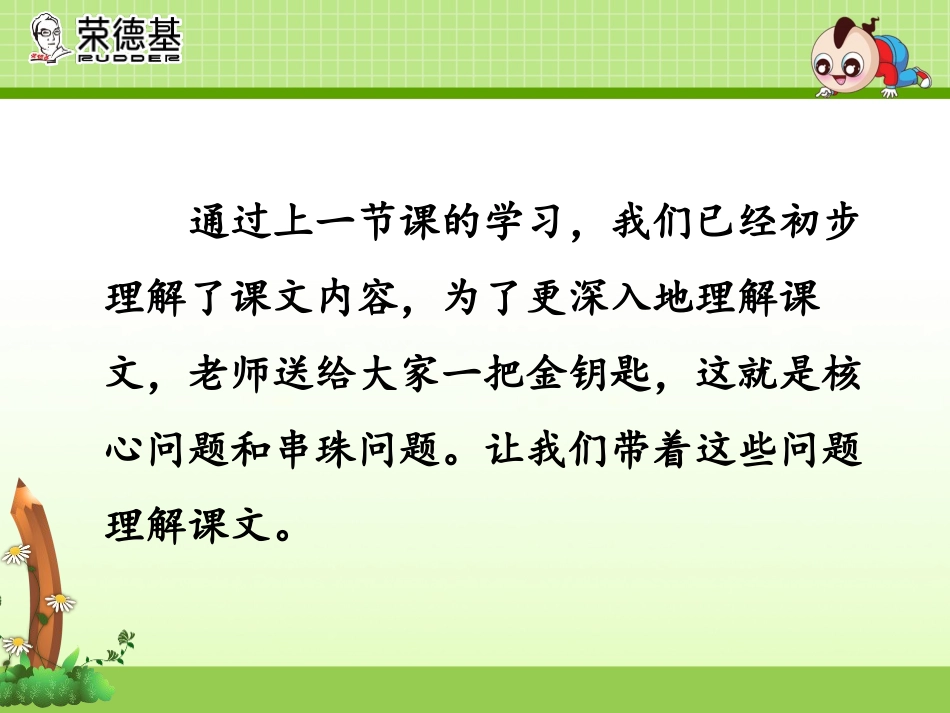 荣德基
RUDDER

通过上一节课的学习，我们已经初步理解了课文内容，为了更深入地理解课文，老师送给大家一把金钥匙，这就是核心问题和串珠问题。让我们带着这些问题理解课文。